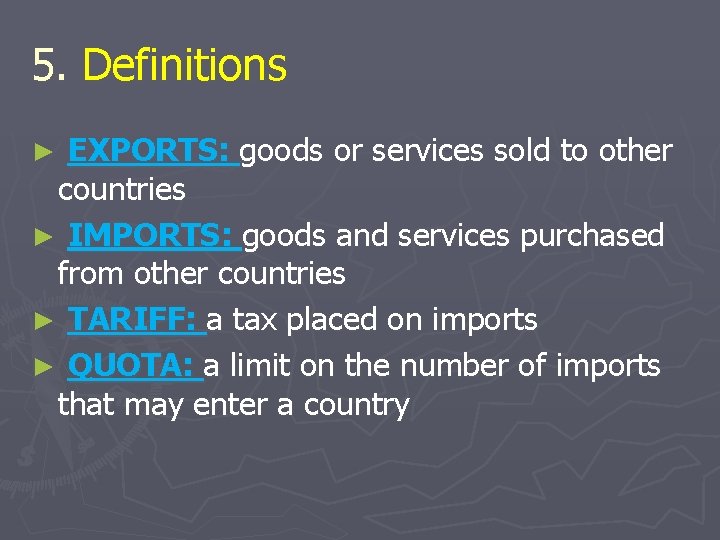 5. Definitions

► EXPORTS: goods or services sold to other countries
► IMPORTS: goods and services purchased from other countries
► TARIFF: a tax placed on imports
► QUOTA: a limit on the number of imports that may enter a country